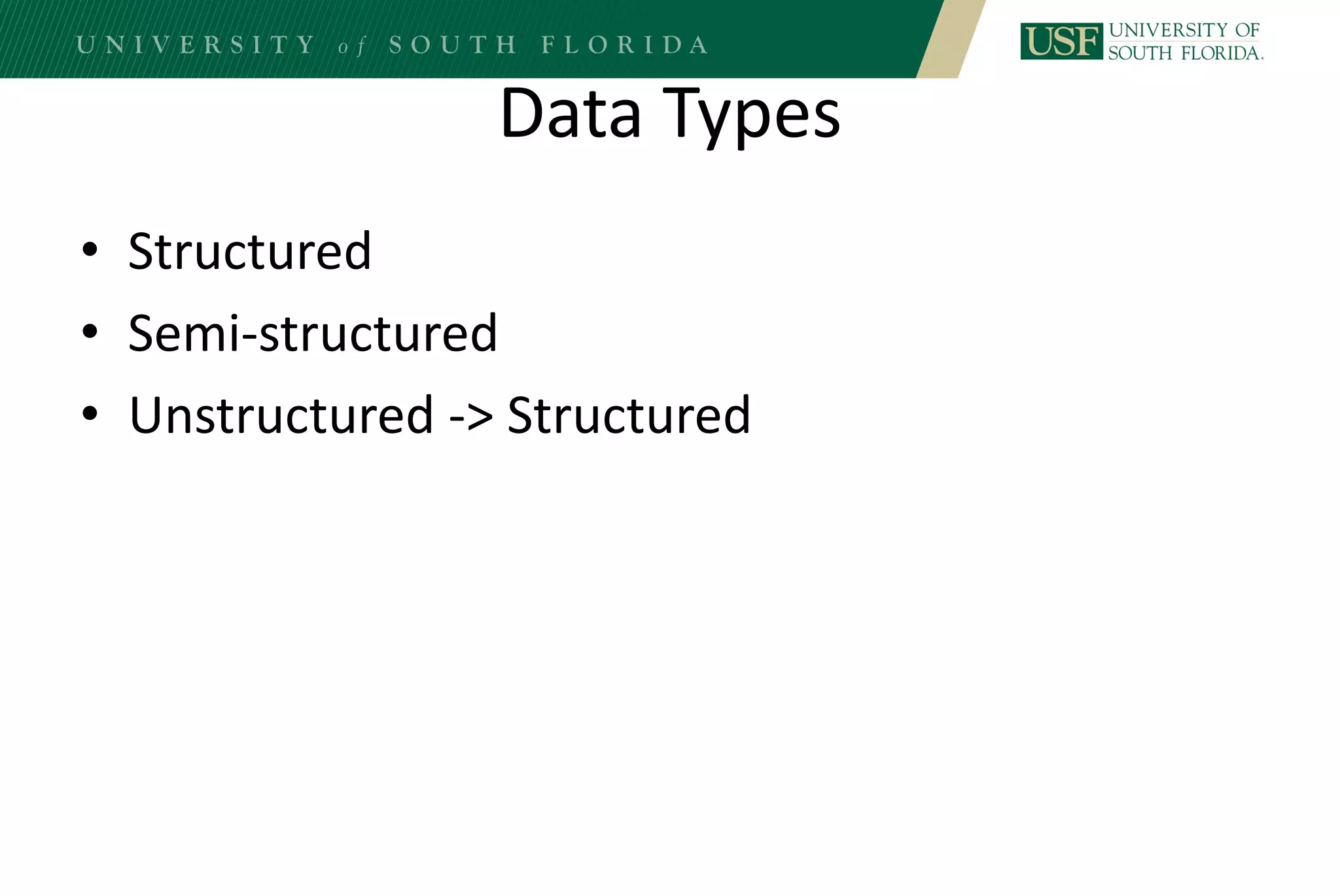 UNIVERSITY of SOUTH FLORIDA

USF UNIVERSITY OF SOUTH FLORIDA.

Data Types

• Structured
• Semi-structured
• Unstructured -> Structured